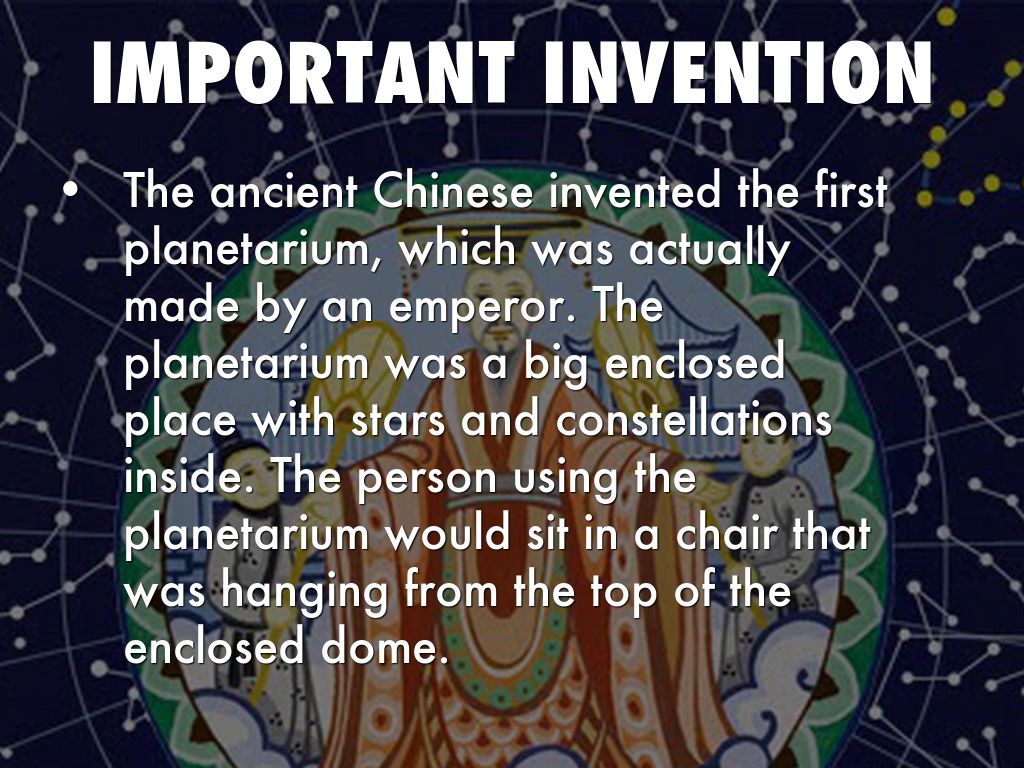 IMPORTANT INVENTION

• The ancient Chinese invented the first planetarium, which was actually made by an emperor. The planetarium was a big enclosed place with stars and constellations inside. The person using the planetarium would sit in a chair that was hanging from the top of the enclosed dome.